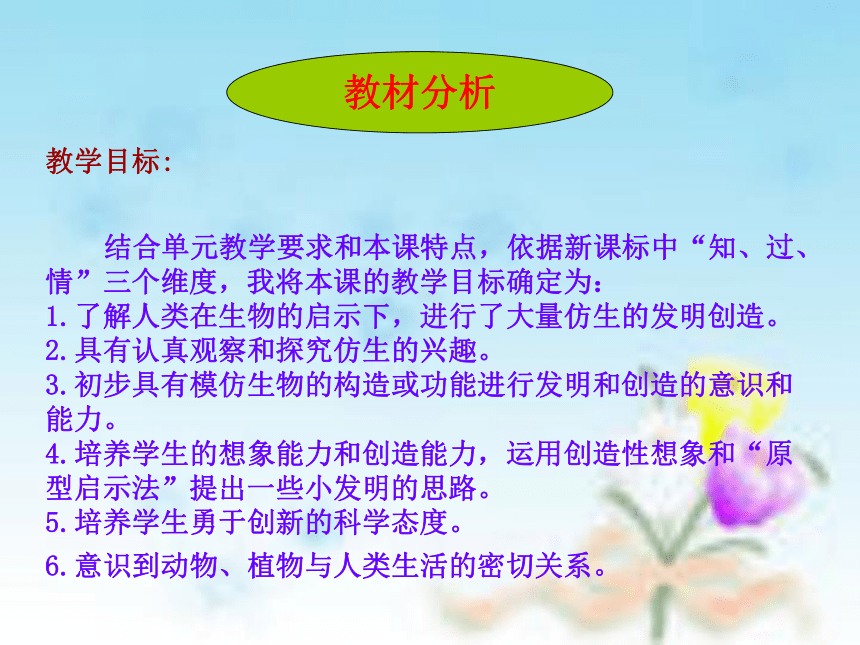 教材分析

教学目标:

结合单元教学要求和本课特点，依据新课标中“知、过、情”三个维度，我将本课的教学目标确定为：
1.了解人类在生物的启示下，进行了大量仿生的发明创造。
2.具有认真观察和探究仿生的兴趣。
3.初步具有模仿生物的构造或功能进行发明和创造的意识和能力。
4.培养学生的想象能力和创造能力，运用创造性想象和“原型启示法”提出一些小发明的思路。
5.培养学生勇于创新的科学态度。
6.意识到动物、植物与人类生活的密切关系。